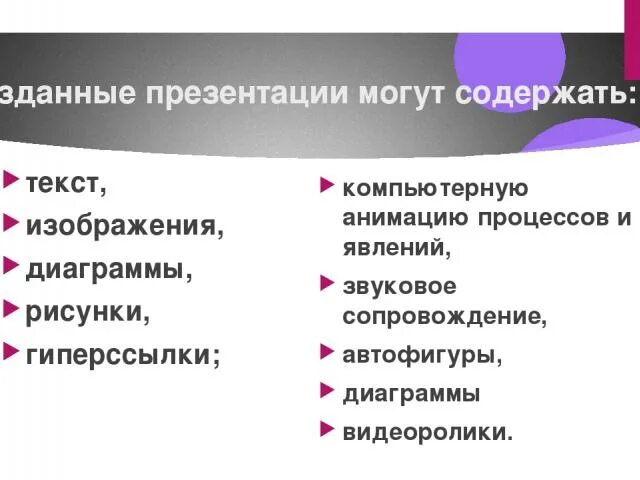 зданные презентации могут содержать:

текст,
изображения,
диаграммы,
рисунки,
гиперссылки;

компьютерную анимацию процессов и явлений,
звуковое сопровождение,
автофигуры,
диаграммы
видеоролики.